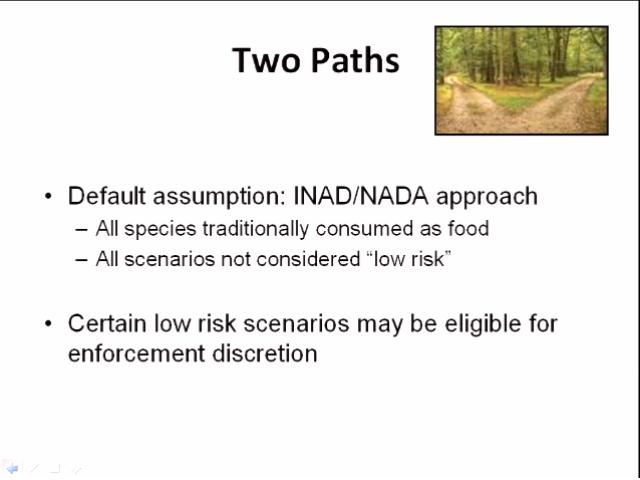 Two Paths

• Default assumption: INAD/NADA approach
  – All species traditionally consumed as food
  – All scenarios not considered “low risk”

• Certain low risk scenarios may be eligible for enforcement discretion